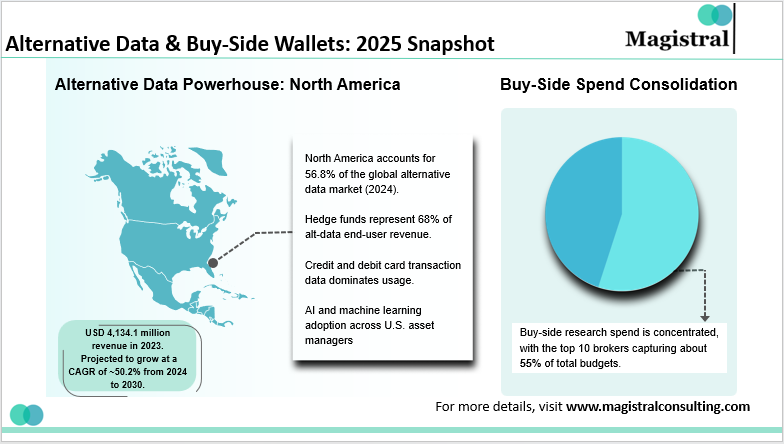 Alternative Data & Buy-Side Wallets: 2025 Snapshot

Magistral

Alternative Data Powerhouse: North America

North America accounts for 56.8% of the global alternative data market (2024).

Hedge funds represent 68% of alt-data end-user revenue.

Credit and debit card transaction data dominates usage.

AI and machine learning adoption across U.S. asset managers

USD 4,134.1 million revenue in 2023. Projected to grow at a CAGR of ~50.2% from 2024 to 2030.

Buy-Side Spend Consolidation

Buy-side research spend is concentrated, with the top 10 brokers capturing about 55% of total budgets.

For more details, visit www.magistralconsulting.com